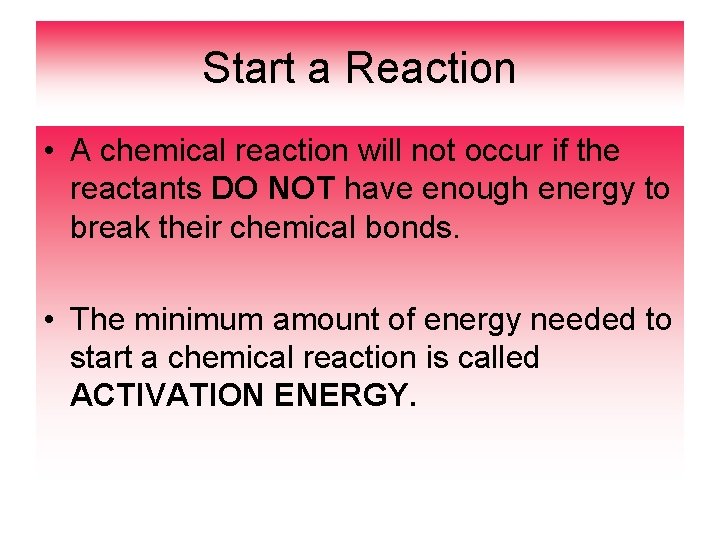 Start a Reaction

• A chemical reaction will not occur if the reactants DO NOT have enough energy to break their chemical bonds.

• The minimum amount of energy needed to start a chemical reaction is called ACTIVATION ENERGY.